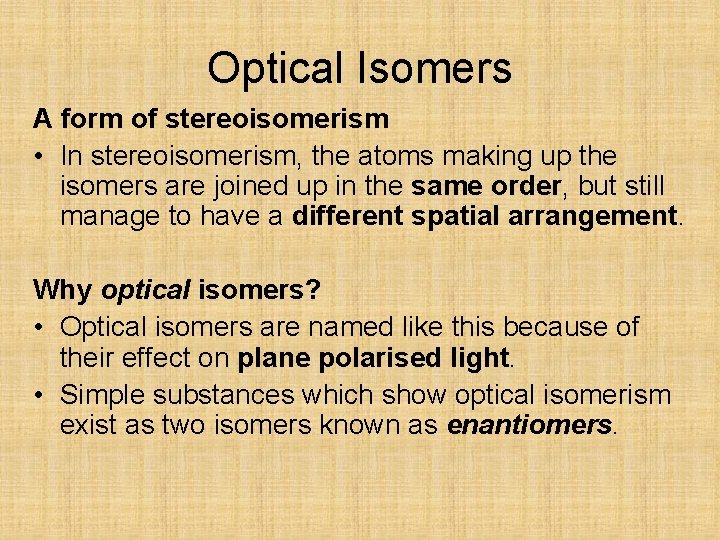 Optical Isomers

A form of stereoisomerism

• In stereoisomerism, the atoms making up the isomers are joined up in the same order, but still manage to have a different spatial arrangement.

Why optical isomers?

• Optical isomers are named like this because of their effect on plane polarised light.

• Simple substances which show optical isomerism exist as two isomers known as enantiomers.